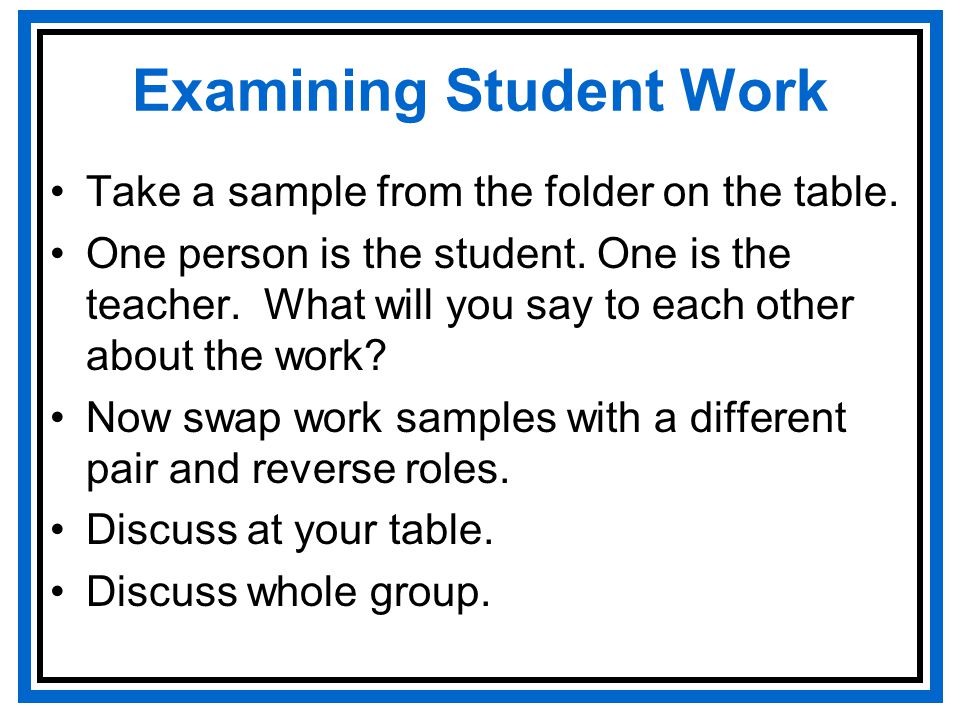 Examining Student Work

• Take a sample from the folder on the table.
• One person is the student. One is the teacher. What will you say to each other about the work?
• Now swap work samples with a different pair and reverse roles.
• Discuss at your table.
• Discuss whole group.